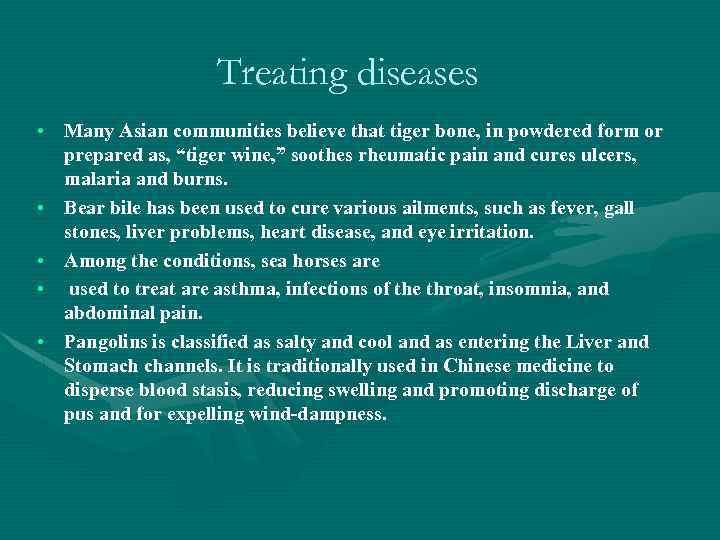 Treating diseases

• Many Asian communities believe that tiger bone, in powdered form or prepared as, “tiger wine,” soothes rheumatic pain and cures ulcers, malaria and burns.

• Bear bile has been used to cure various ailments, such as fever, gall stones, liver problems, heart disease, and eye irritation.

• Among the conditions, sea horses are

• used to treat are asthma, infections of the throat, insomnia, and abdominal pain.

• Pangolins is classified as salty and cool and as entering the Liver and Stomach channels. It is traditionally used in Chinese medicine to disperse blood stasis, reducing swelling and promoting discharge of pus and for expelling wind-dampness.